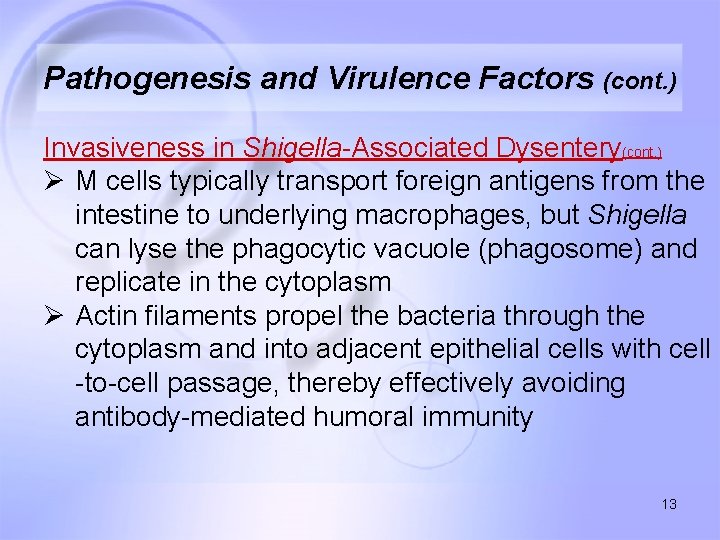 Pathogenesis and Virulence Factors (cont.)

Invasiveness in Shigella-Associated Dysentery(cont.)

➢ M cells typically transport foreign antigens from the intestine to underlying macrophages, but Shigella can lyse the phagocytic vacuole (phagosome) and replicate in the cytoplasm

➢ Actin filaments propel the bacteria through the cytoplasm and into adjacent epithelial cells with cell -to-cell passage, thereby effectively avoiding antibody-mediated humoral immunity

13